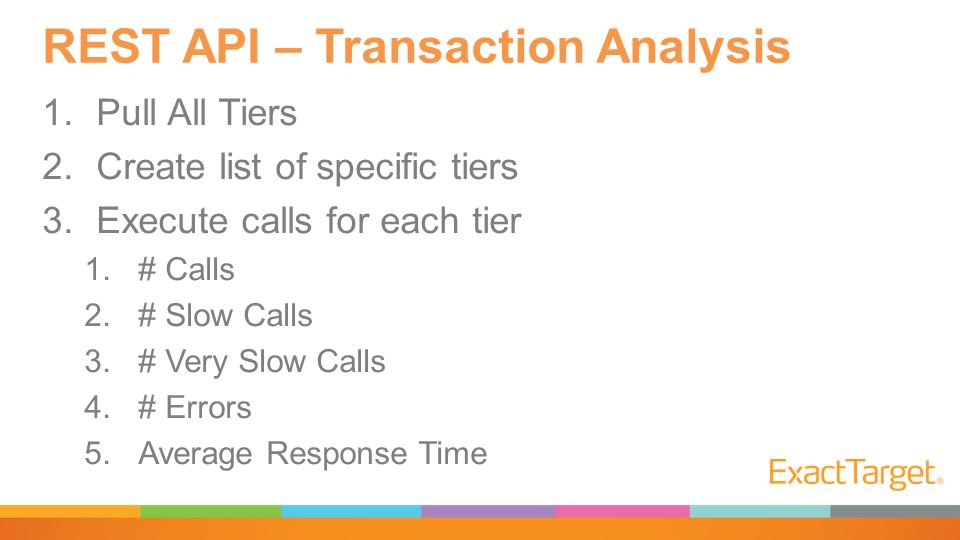 REST API – Transaction Analysis

1. Pull All Tiers
2. Create list of specific tiers
3. Execute calls for each tier
   1. # Calls
   2. # Slow Calls
   3. # Very Slow Calls
   4. # Errors
   5. Average Response Time

ExactTarget.